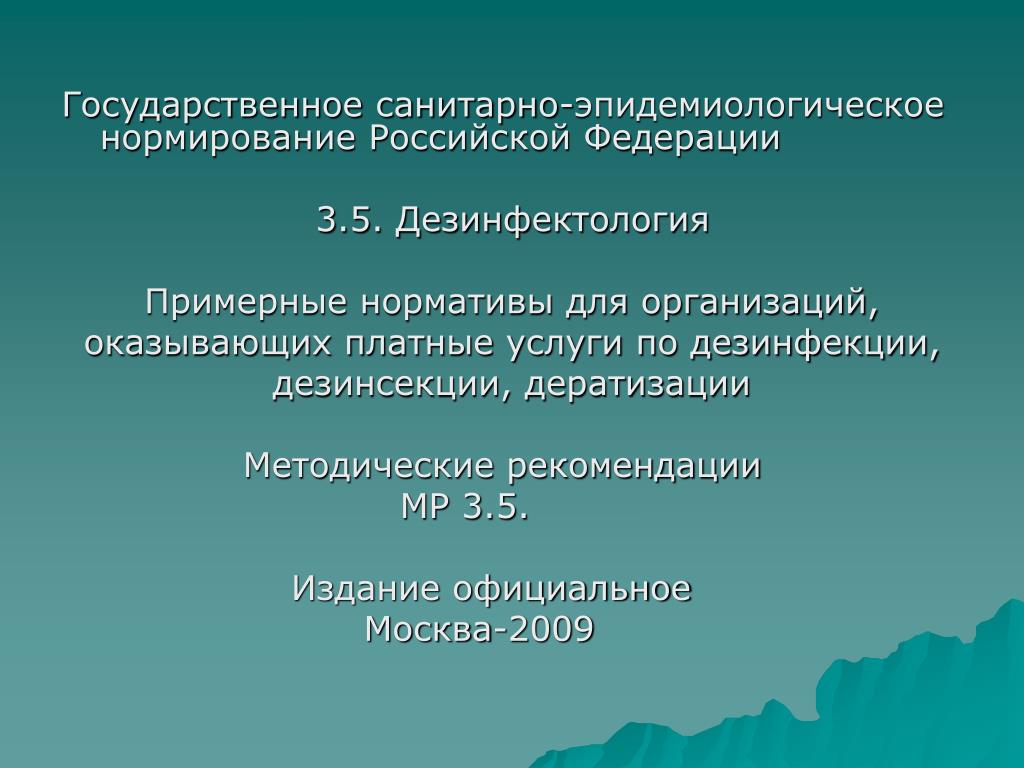 Государственное санитарно-эпидемиологическое нормирование Российской Федерации

3.5. Дезинфектология

Примерные нормативы для организаций, оказывающих платные услуги по дезинфекции, дезинсекции, дератизации

Методические рекомендации
МР 3.5.

Издание официальное
Москва-2009